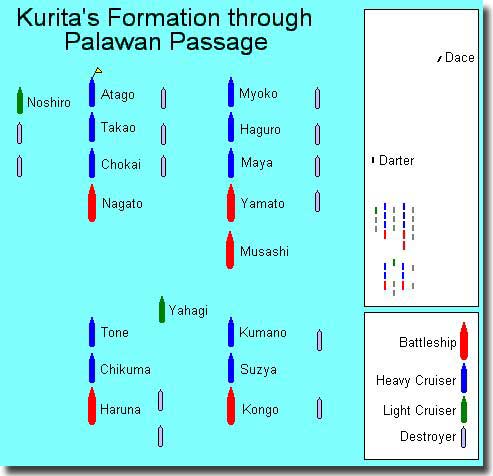 Kurita's Formation through Palawan Passage

Noshiro

Atago
Takao
Chokai
Nagato

Myoko
Haguro
Maya
Yamato
Musashi

Yahagi
Tone
Chikuma
Haruna

Kumano
Suzya
Kongo

Dace
Darter

Battleship
Heavy Cruiser
Light Cruiser
Destroyer